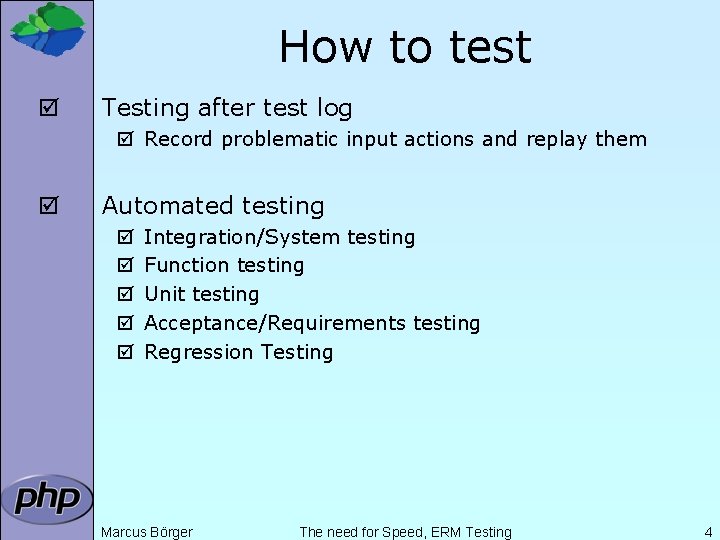 How to test

☑ Testing after test log
☑ Record problematic input actions and replay them

☑ Automated testing
☑ Integration/System testing
☑ Function testing
☑ Unit testing
☑ Acceptance/Requirements testing
☑ Regression Testing

php

Marcus Börger The need for Speed, ERM Testing 4